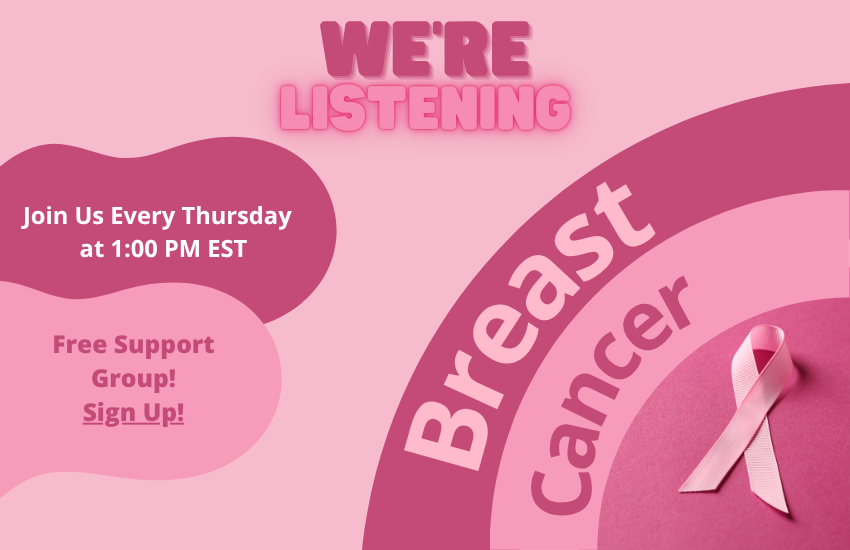 WE'RE LISTENING

Join Us Every Thursday at 1:00 PM EST

Free Support Group!
Sign Up!

Breast

Cancer